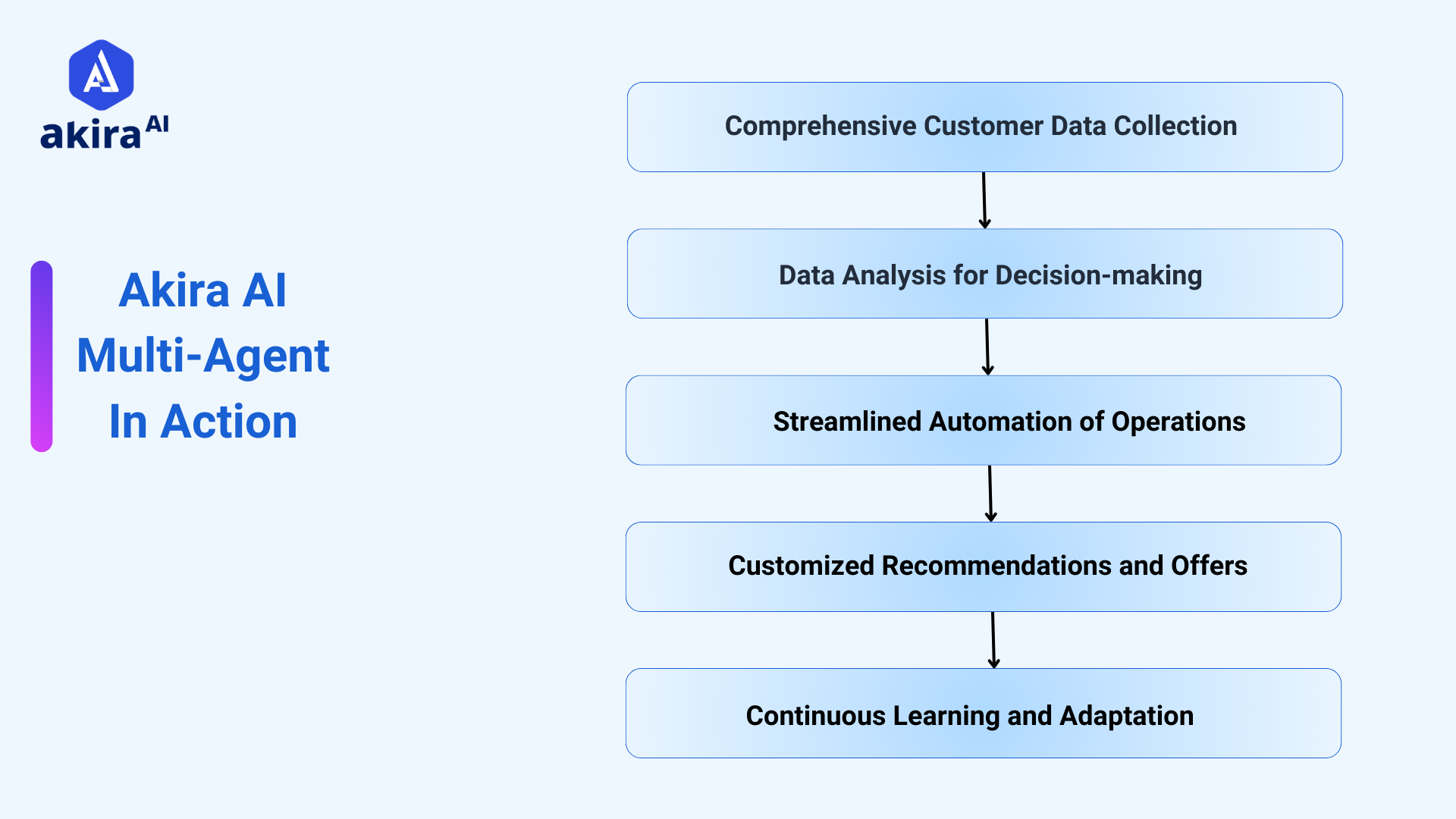 akira AI

Akira AI
Multi-Agent
In Action

Comprehensive Customer Data Collection

Data Analysis for Decision-making

Streamlined Automation of Operations

Customized Recommendations and Offers

Continuous Learning and Adaptation